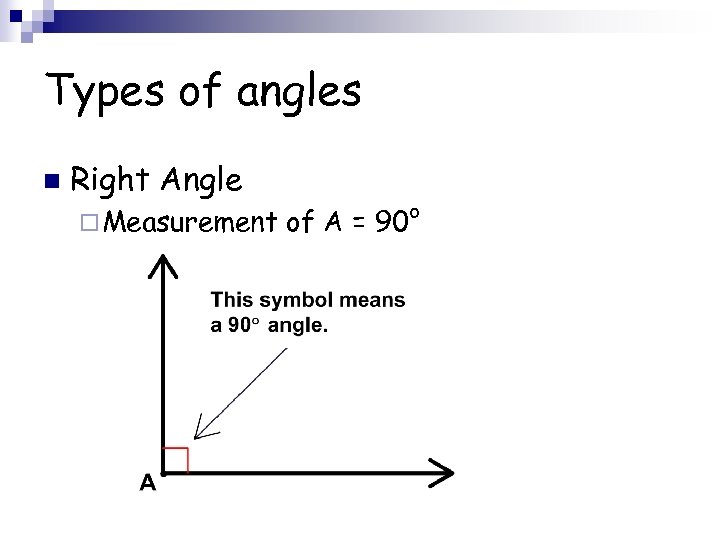 Types of angles

Right Angle

Measurement of A = $90^\circ$

This symbol means a $90^\circ$ angle.

A